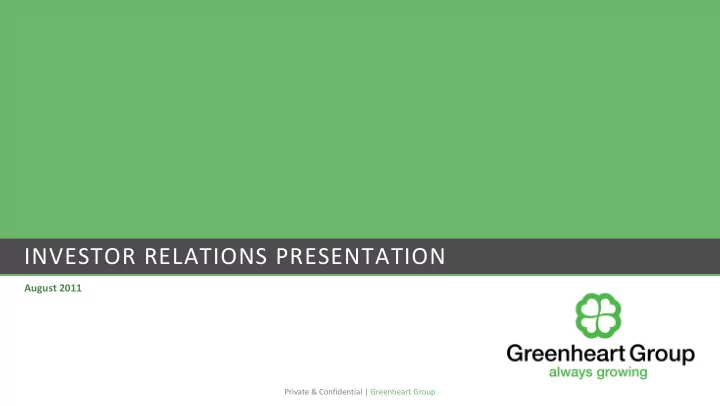 INVESTOR RELATIONS PRESENTATION

August 2011

Greenheart Group
always growing

Private & Confidential | Greenheart Group